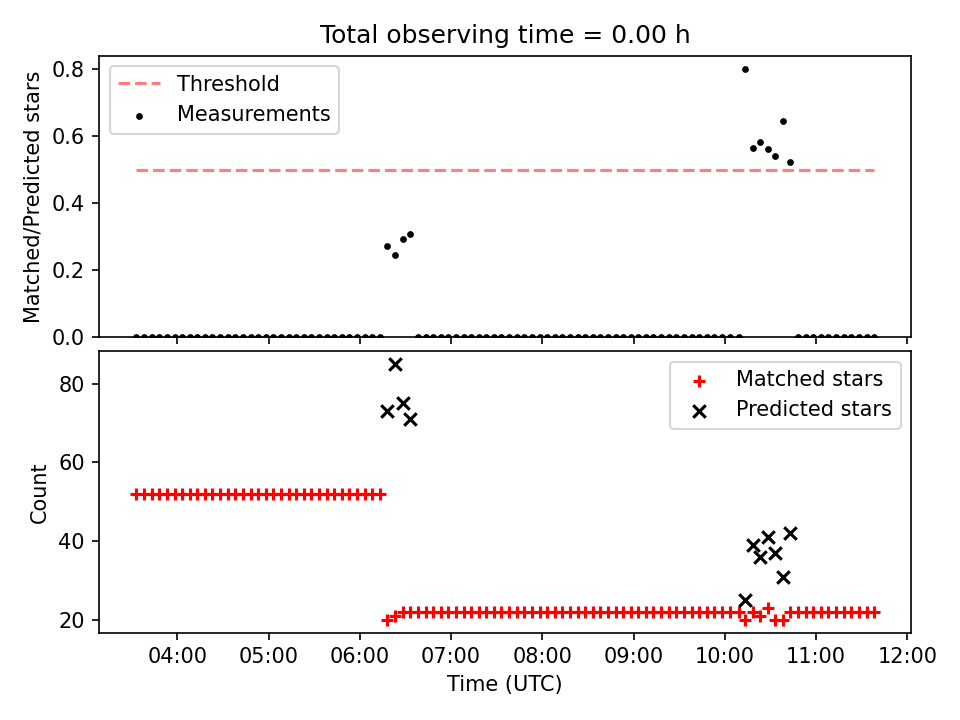 Total observing time = 0.00 h

Threshold
Measurements

Matched/Predicted stars

0.8
0.6
0.4
0.2
0.0

Matched stars
Predicted stars

Count

80
60
40
20

04:00 05:00 06:00 07:00 08:00 09:00 10:00 11:00 12:00

Time (UTC)